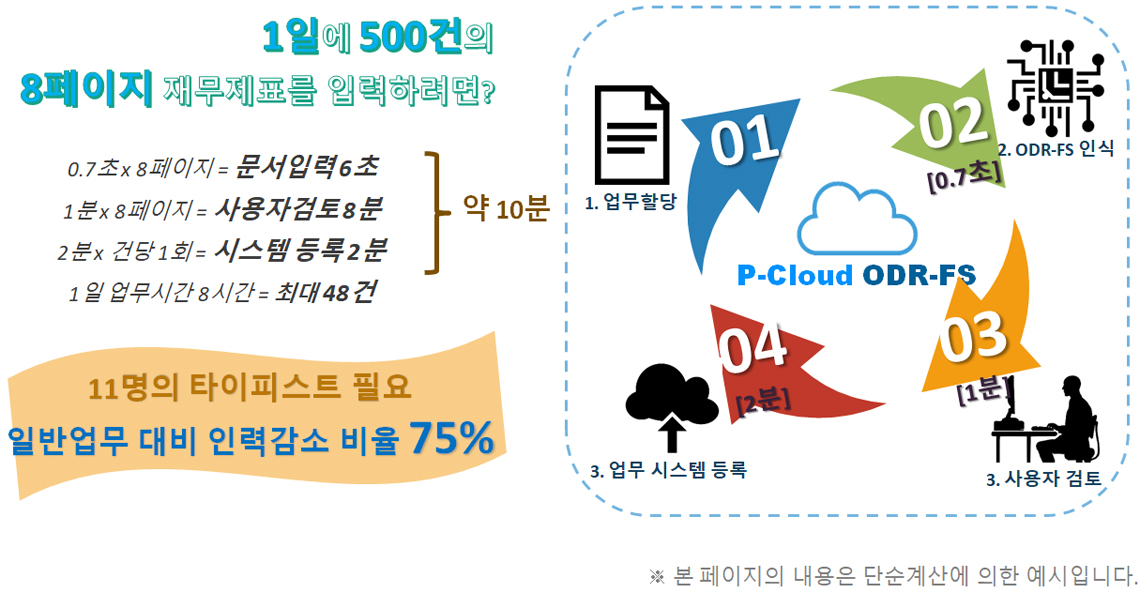 1일에 500건의
8페이지 재무제표를 입력하려면?

0.7초 x 8페이지 = 문서입력 6초
1분 x 8페이지 = 사용자검토 8분
2분 x 건당 1회 = 시스템 등록 2분
1일 업무시간 8시간 = 최대 48건

약 10분

11명의 타이피스트 필요
일반업무 대비 인력감소 비율 75%

01
1. 업무할당
02
[0.7초]
2. ODR-FS 인식
P-Cloud ODR-FS
03
[1분]
3. 사용자 검토
04
[2분]
3. 업무 시스템 등록

※ 본 페이지의 내용은 단순계산에 의한 예시입니다.